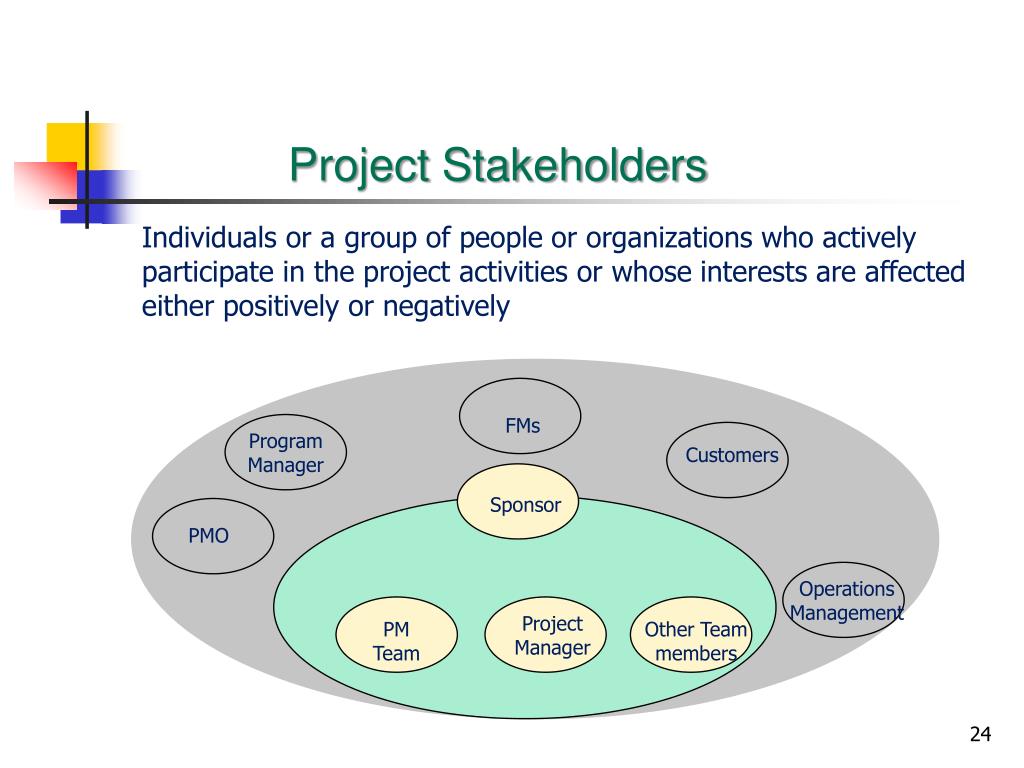 Project Stakeholders

Individuals or a group of people or organizations who actively participate in the project activities or whose interests are affected either positively or negatively

FMs

Program Manager

Customers

Sponsor

PMO

Operations Management

PM Team

Project Manager

Other Team members

24